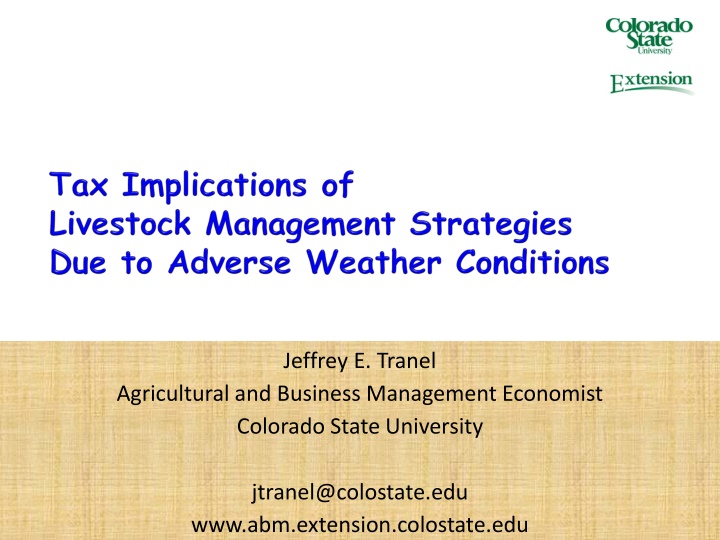 Colorado State University

Extension

Tax Implications of Livestock Management Strategies Due to Adverse Weather Conditions

Jeffrey E. Tranel
Agricultural and Business Management Economist
Colorado State University

jtranel@colostate.edu
www.abm.extension.colostate.edu